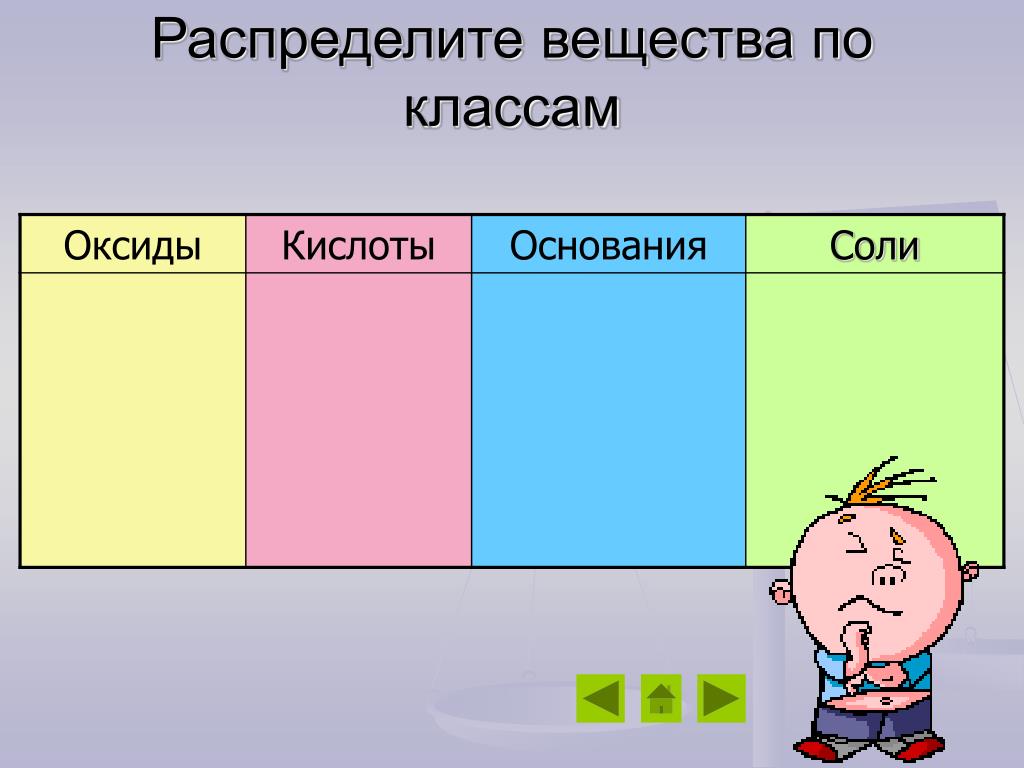 Распределите вещества по классам

| Оксиды | Кислоты | Основания | Соли |
|---|---|---|---|
| | | | |